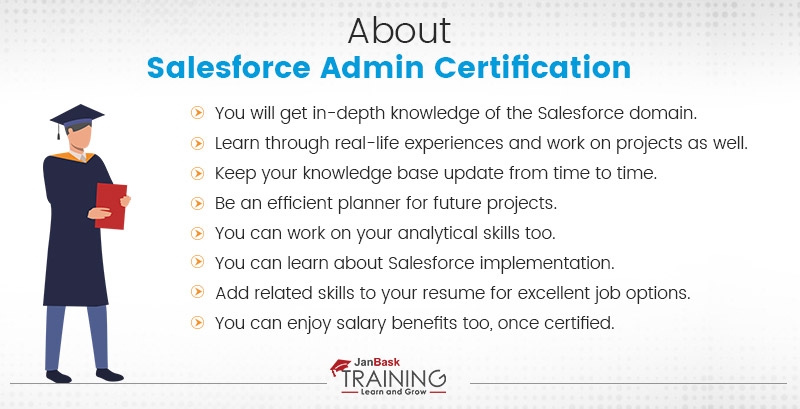 About
Salesforce Admin Certification

You will get in-depth knowledge of the Salesforce domain.
Learn through real-life experiences and work on projects as well.
Keep your knowledge base update from time to time.
Be an efficient planner for future projects.
You can work on your analytical skills too.
You can learn about Salesforce implementation.
Add related skills to your resume for excellent job options.
You can enjoy salary benefits too, once certified.

JanBask
TRAINING
Learn and Grow